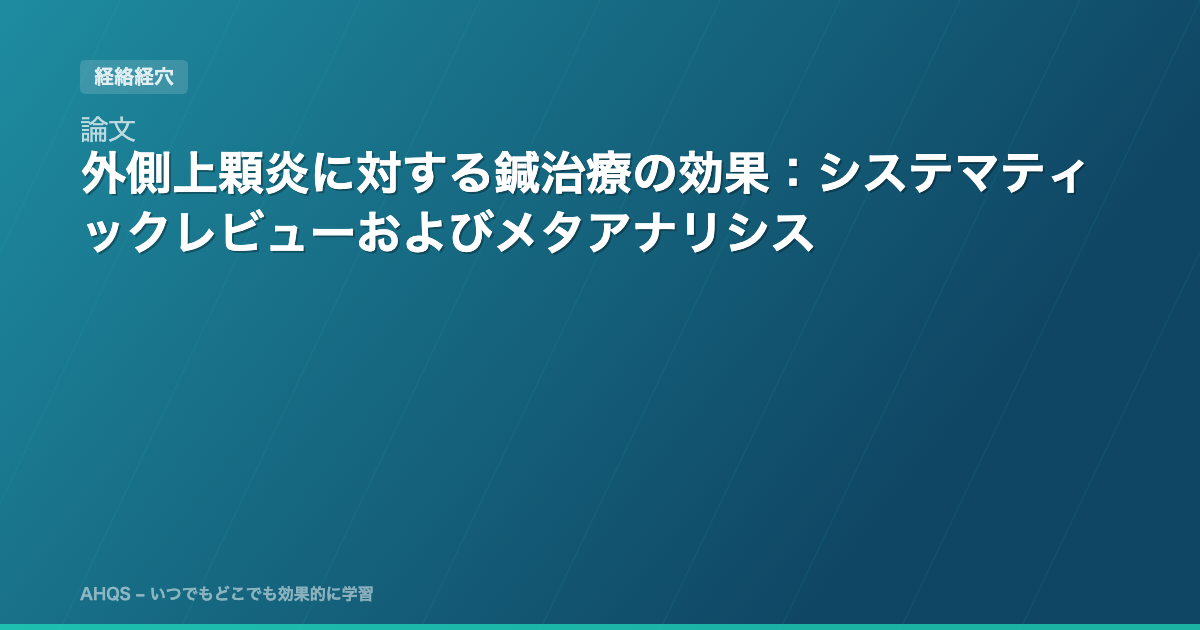 経絡経穴

論文

外側上顆炎に対する鍼治療の効果：システマティックレビューおよびメタアナリシス

AHQS – いつでもどこでも効果的に学習